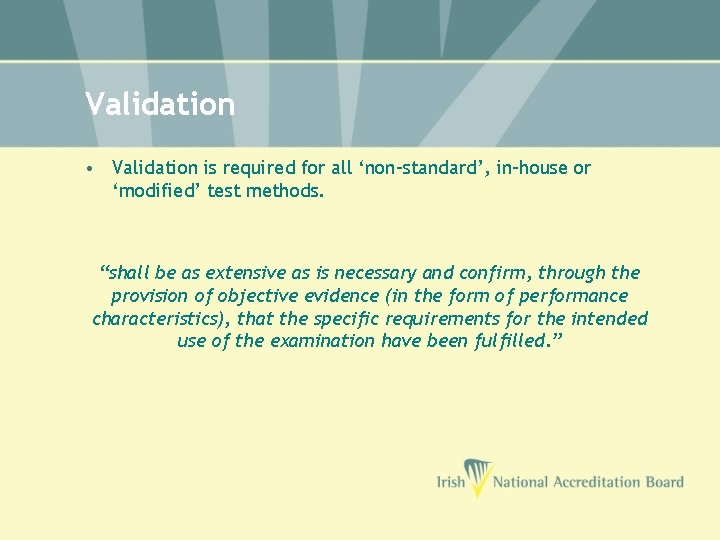 Validation

• Validation is required for all ‘non-standard’, in-house or ‘modified’ test methods.

“shall be as extensive as is necessary and confirm, through the provision of objective evidence (in the form of performance characteristics), that the specific requirements for the intended use of the examination have been fulfilled.”

Irish National Accreditation Board